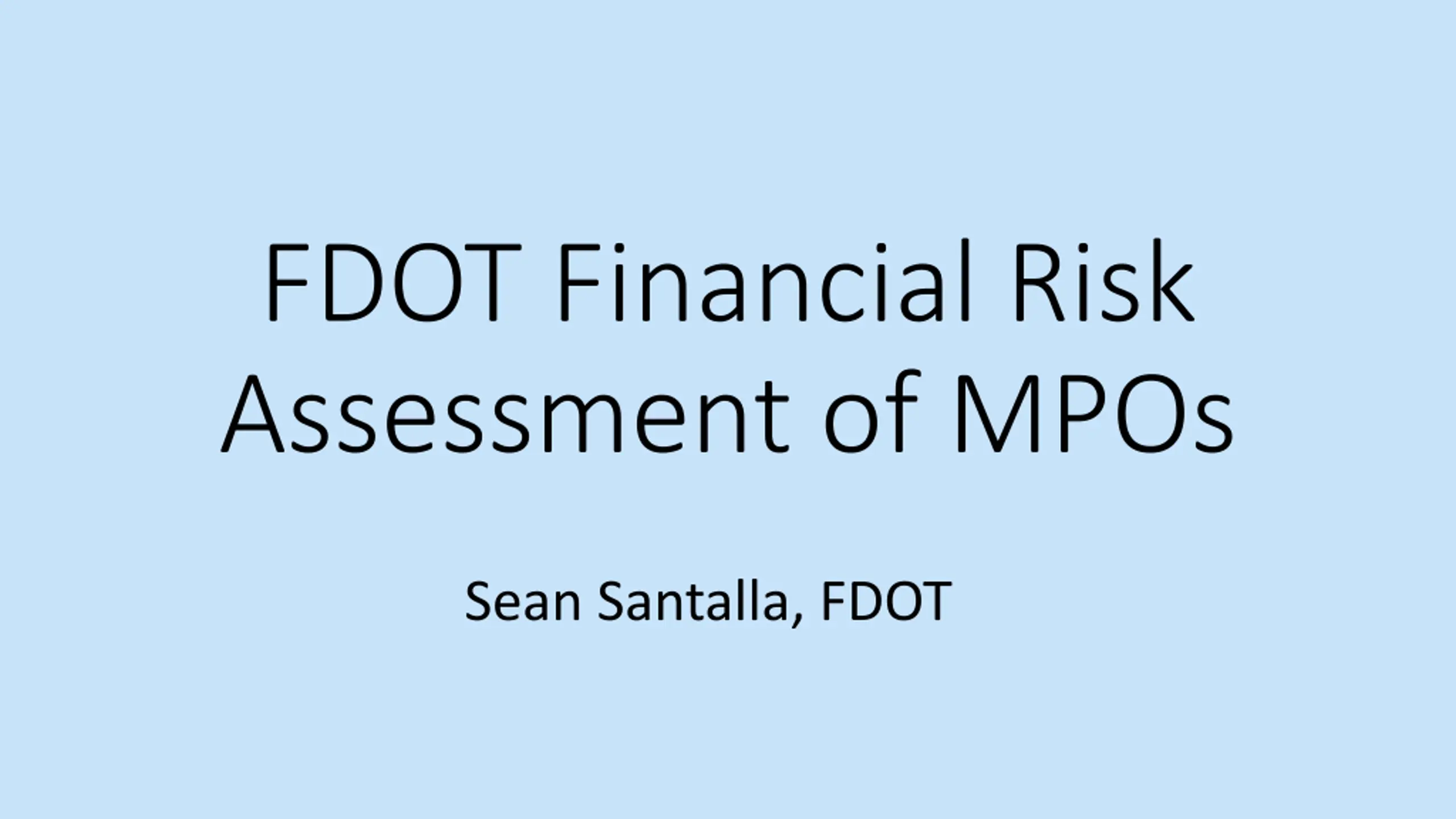 FDOT Financial Risk Assessment of MPOs

Sean Santalla, FDOT